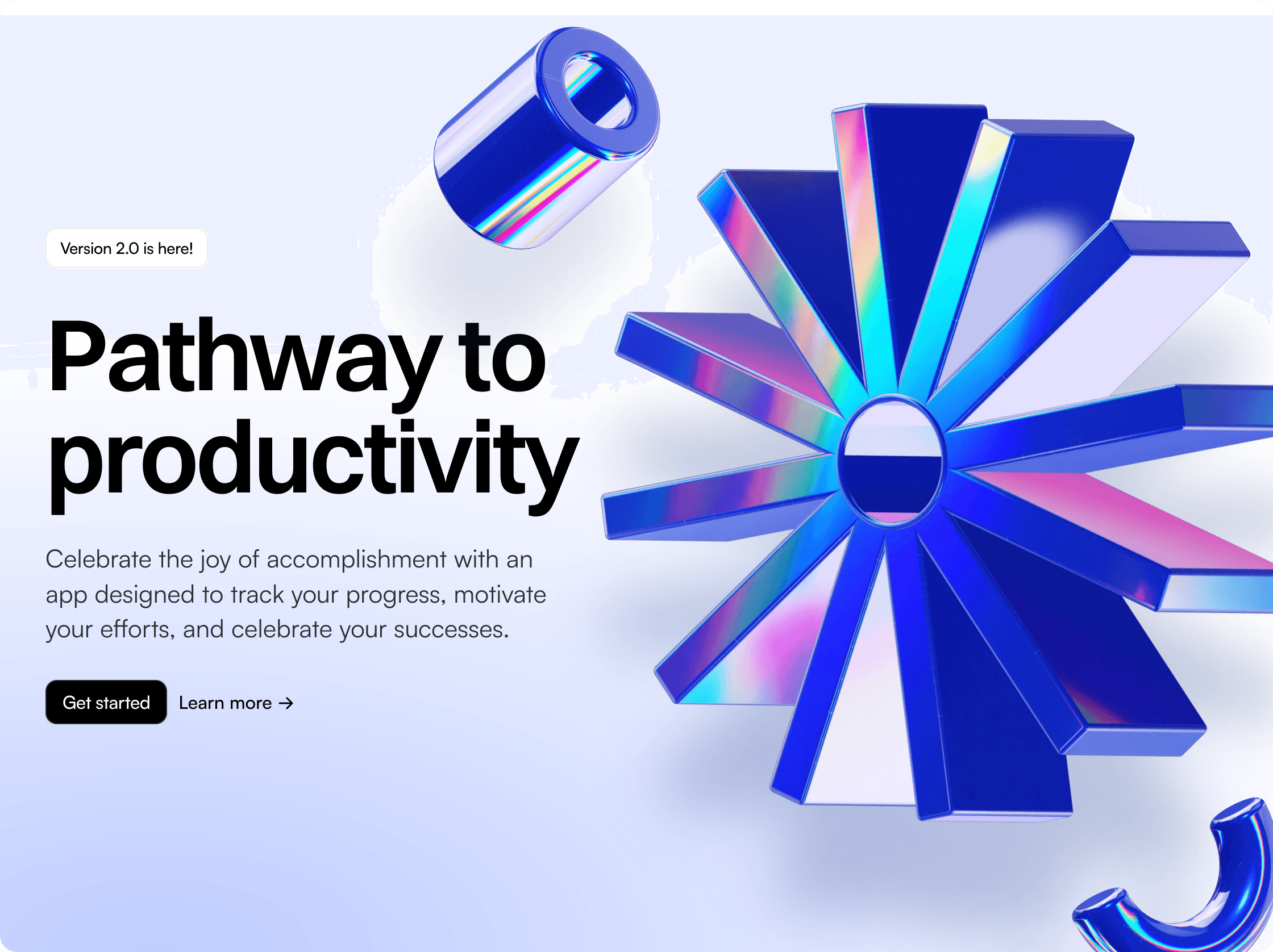 Version 2.0 is here!

Pathway to productivity

Celebrate the joy of accomplishment with an app designed to track your progress, motivate your efforts, and celebrate your successes.

Get started

Learn more →